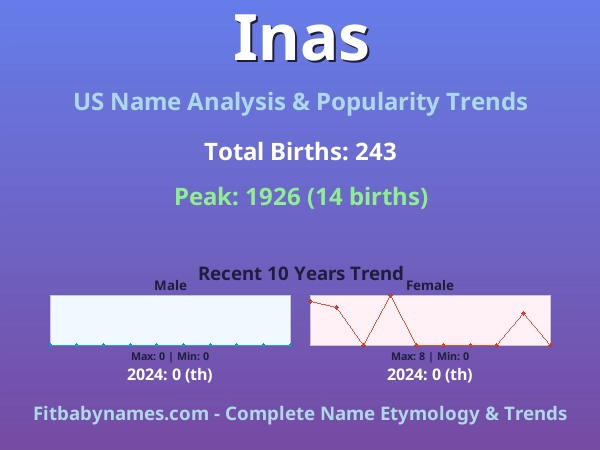 Inas

US Name Analysis & Popularity Trends

Total Births: 243

Peak: 1926 (14 births)

Recent 10 Years Trend

Male

Max: 0 | Min: 0

2024: 0 (th)

Female

Max: 8 | Min: 0

2024: 0 (th)

Fitbabynames.com - Complete Name Etymology & Trends